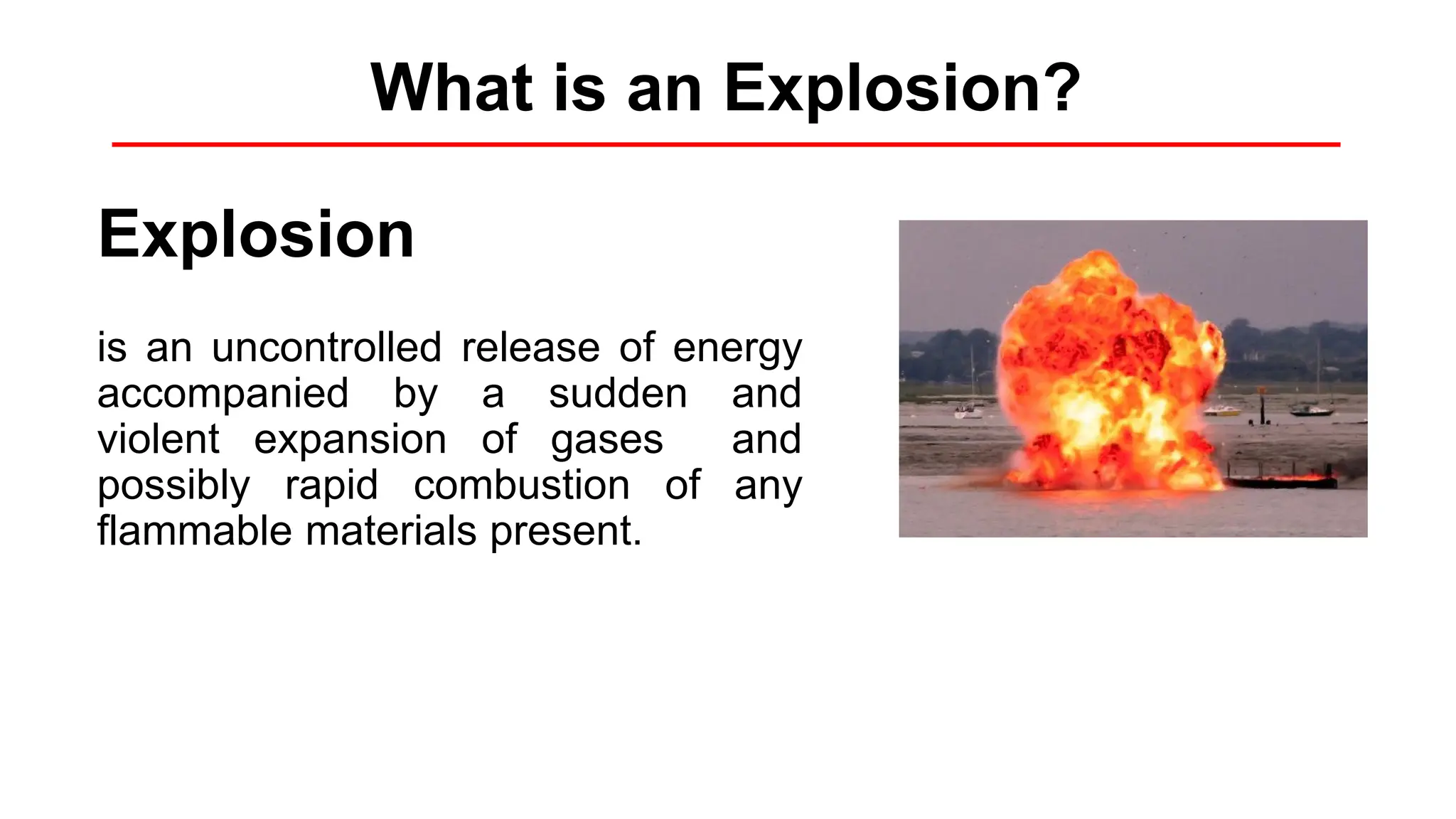 What is an Explosion?

Explosion

is an uncontrolled release of energy accompanied by a sudden and violent expansion of gases and possibly rapid combustion of any flammable materials present.